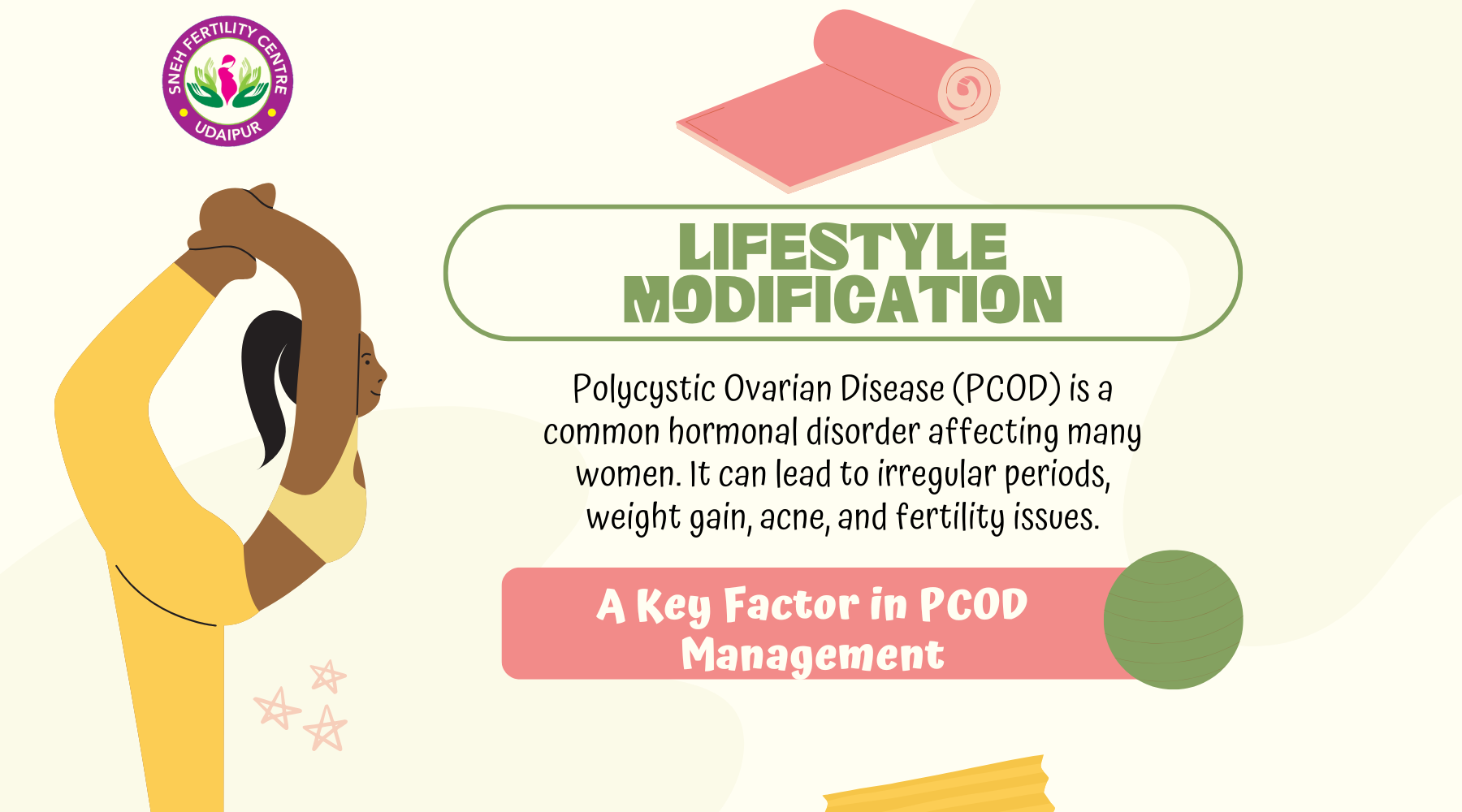 SNEH FERTILITY CENTRE
UDAIPUR

LIFESTYLE MODIFICATION

Polycystic Ovarian Disease (PCOD) is a common hormonal disorder affecting many women. It can lead to irregular periods, weight gain, acne, and fertility issues.

A Key Factor in PCOD Management